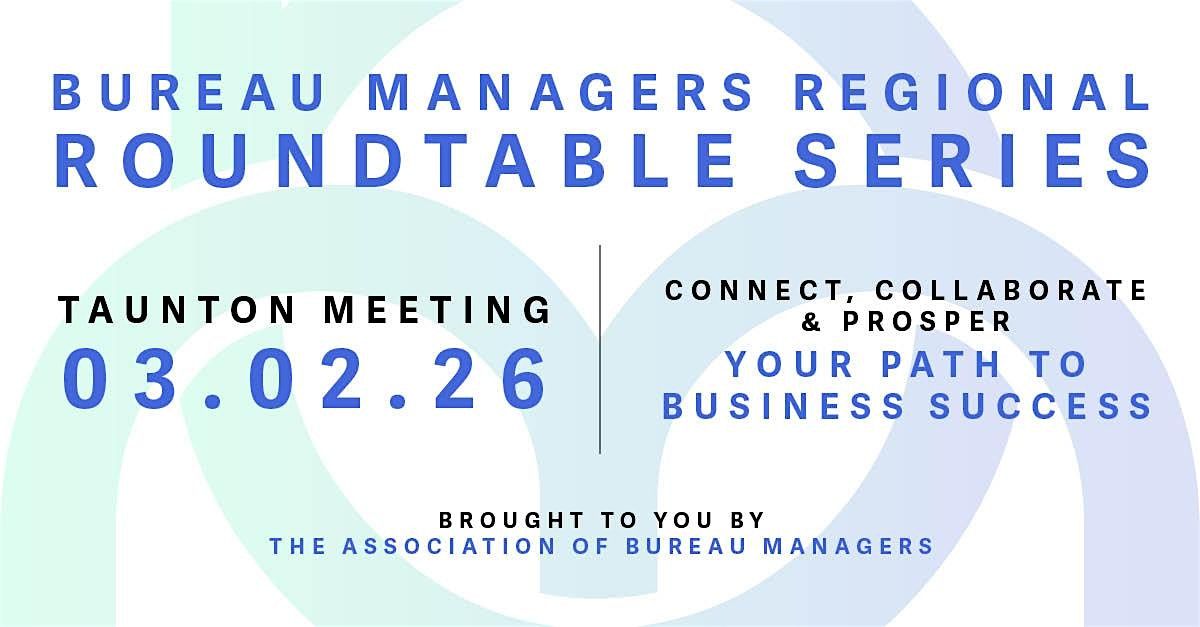 BUREAU MANAGERS REGIONAL
ROUNDTABLE SERIES

TAUNTON MEETING
03.02.26

CONNECT, COLLABORATE & PROSPER
YOUR PATH TO BUSINESS SUCCESS

BROUGHT TO YOU BY
THE ASSOCIATION OF BUREAU MANAGERS